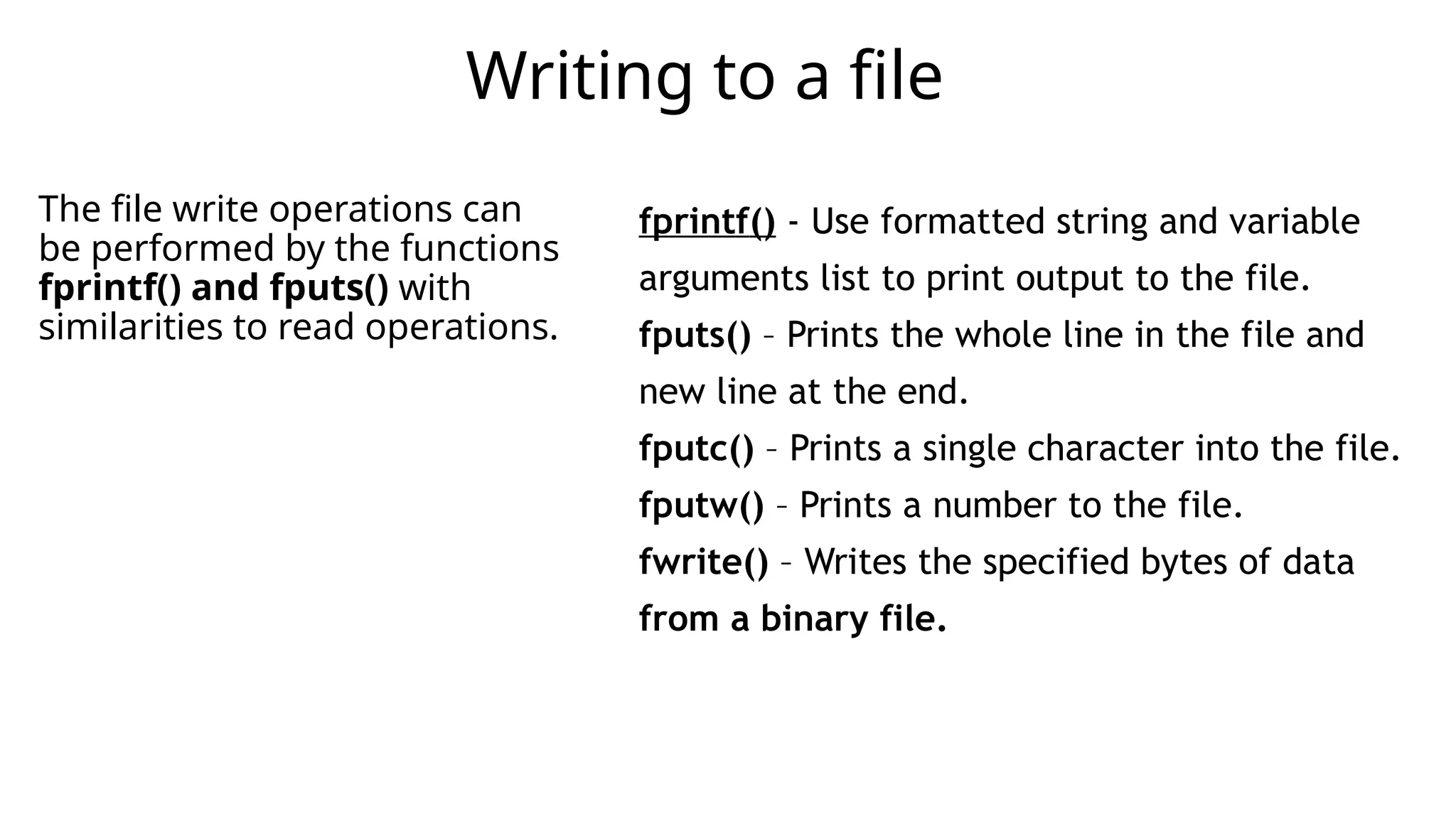 Writing to a file

The file write operations can be performed by the functions fprintf() and fputs() with similarities to read operations.

fprintf() - Use formatted string and variable arguments list to print output to the file.

fputs() – Prints the whole line in the file and new line at the end.

fputc() – Prints a single character into the file.

fputw() – Prints a number to the file.

fwrite() – Writes the specified bytes of data from a binary file.